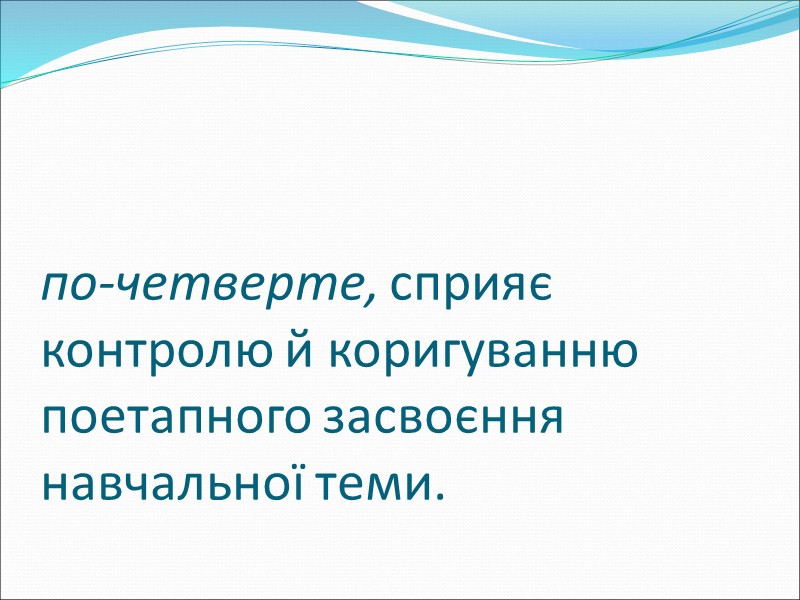 по-четверте, сприяє контролю й коригуванню поетапного засвоєння навчальної теми.